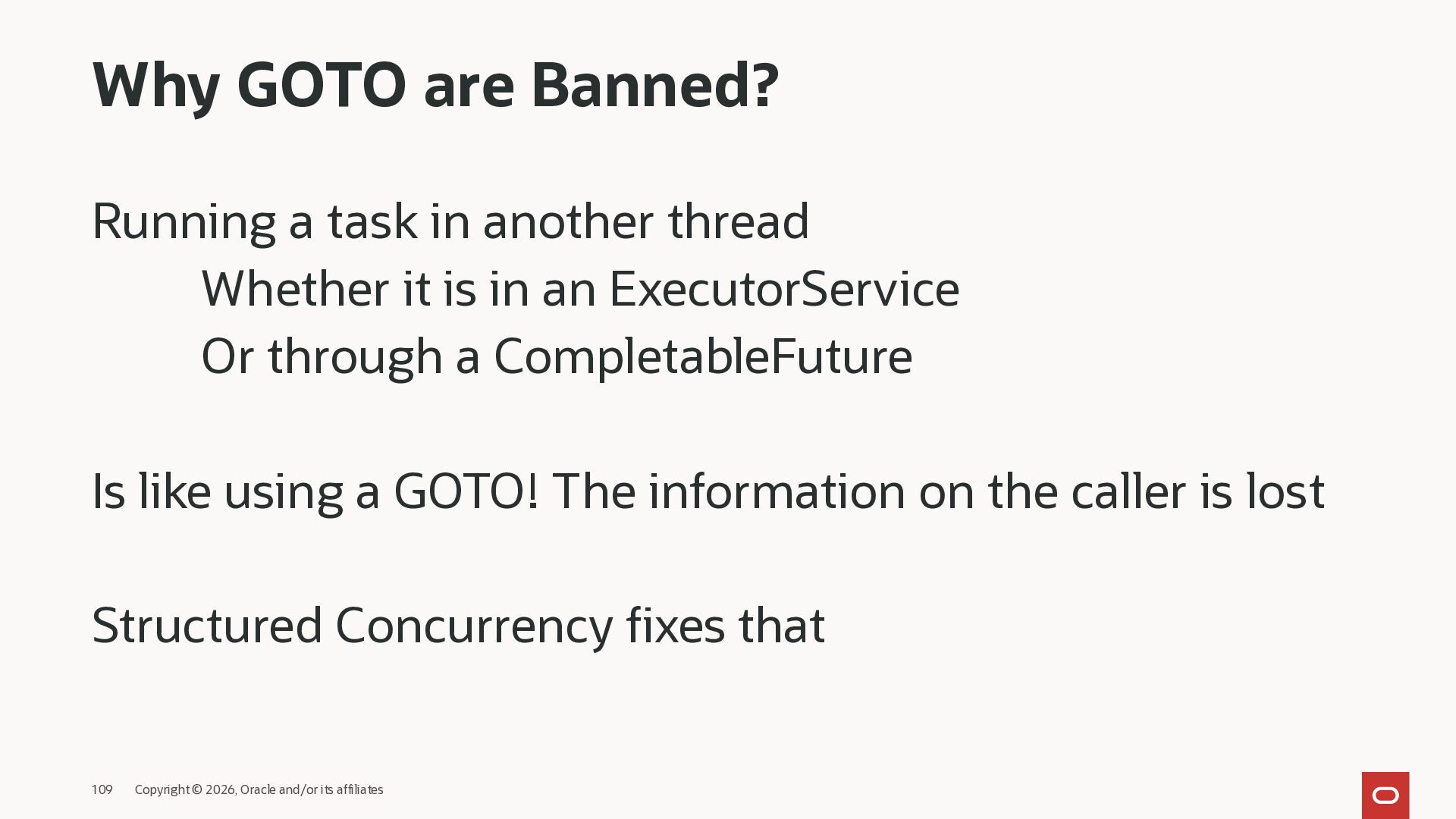 Why GOTO are Banned?

Running a task in another thread

Whether it is in an ExecutorService

Or through a CompletableFuture

Is like using a GOTO! The information on the caller is lost

Structured Concurrency fixes that

109 Copyright © 2026, Oracle and/or its affiliates